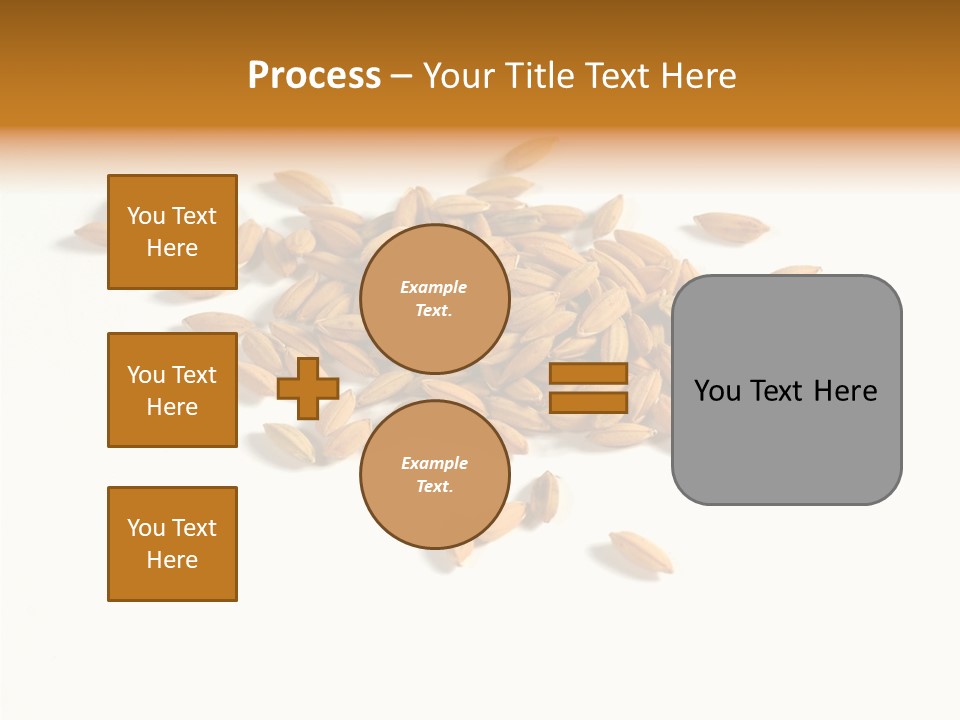 Process – Your Title Text Here

You Text Here

You Text Here

You Text Here

Example Text.

Example Text.

You Text Here